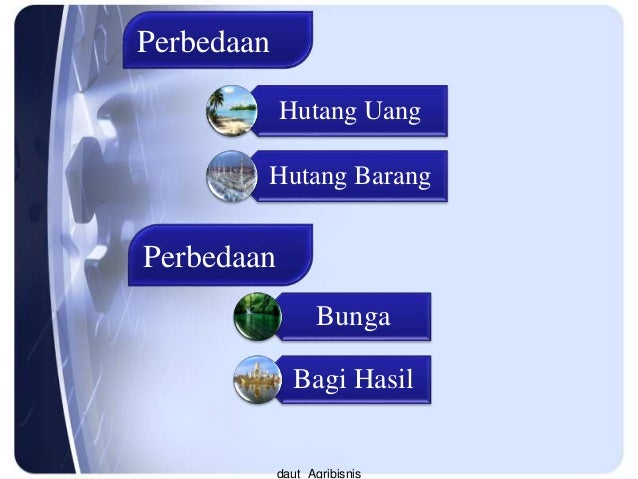 Perbedaan

Hutang Uang

Hutang Barang

Perbedaan

Bunga

Bagi Hasil

daut Agribisnis